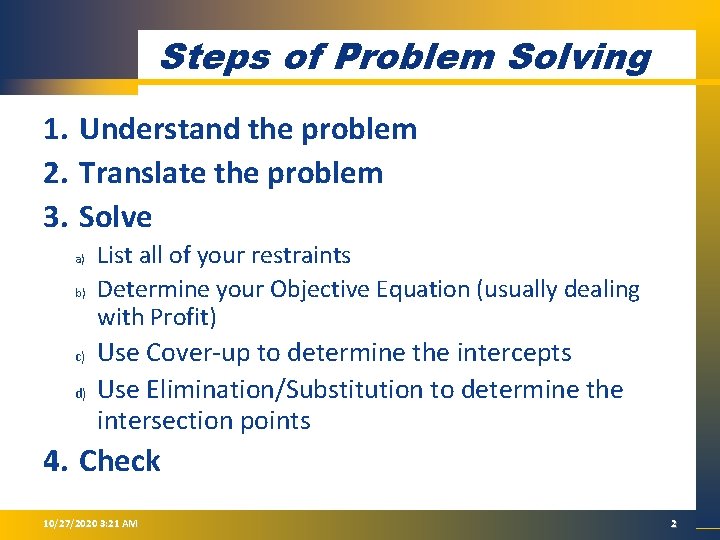 Steps of Problem Solving

1. Understand the problem
2. Translate the problem
3. Solve
a) List all of your restraints
b) Determine your Objective Equation (usually dealing with Profit)
c) Use Cover-up to determine the intercepts
d) Use Elimination/Substitution to determine the intersection points
4. Check

10/27/2020 3:21 AM

2